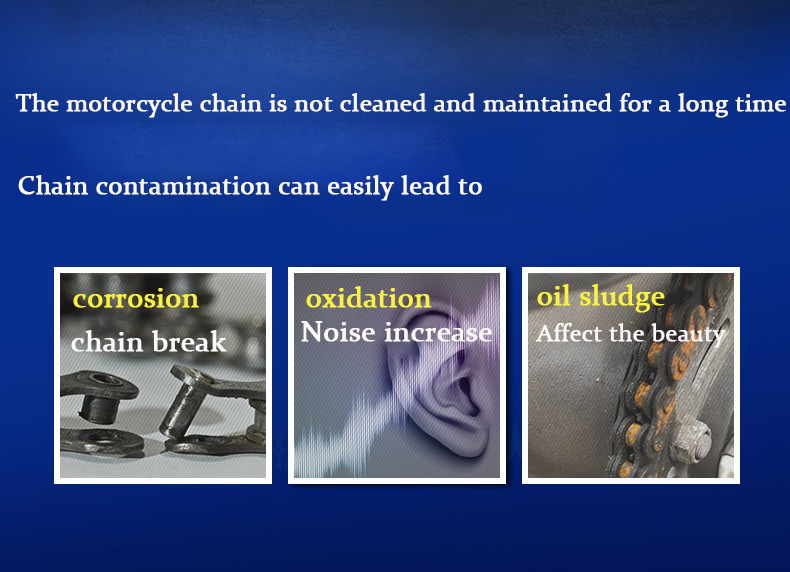 The motorcycle chain is not cleaned and maintained for a long time

Chain contamination can easily lead to

corrosion
chain break

oxidation
Noise increase

oil sludge
Affect the beauty